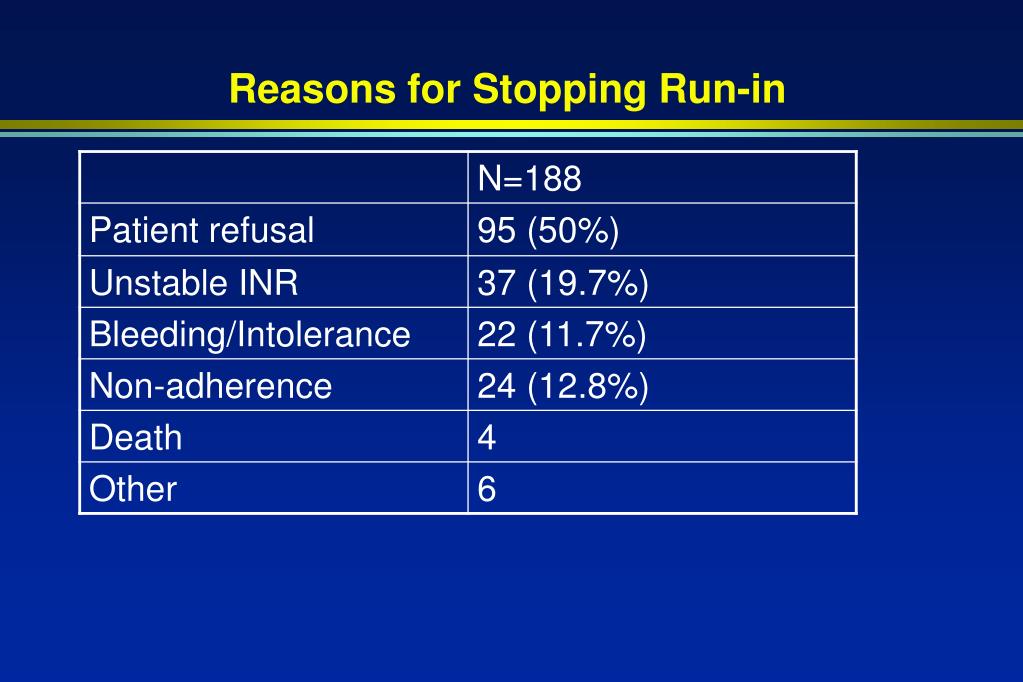 Reasons for Stopping Run-in

| | N=188 |
|---|---|
| Patient refusal | 95 (50%) |
| Unstable INR | 37 (19.7%) |
| Bleeding/Intolerance | 22 (11.7%) |
| Non-adherence | 24 (12.8%) |
| Death | 4 |
| Other | 6 |